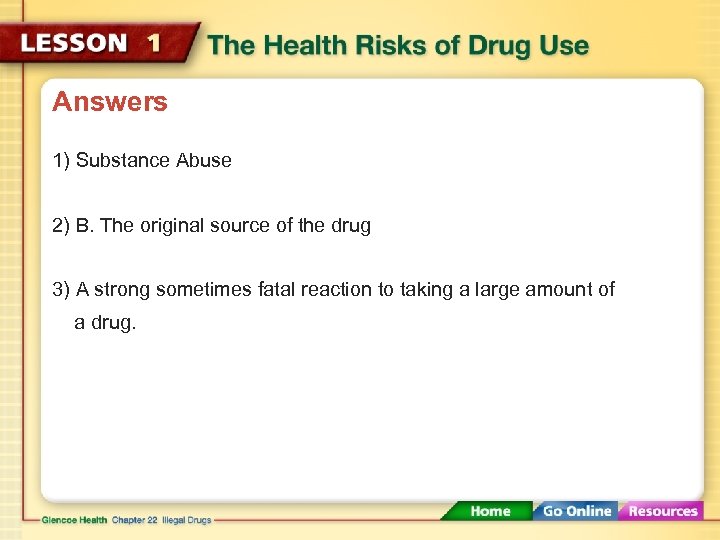 LESSON 1 The Health Risks of Drug Use

Answers

1) Substance Abuse

2) B. The original source of the drug

3) A strong sometimes fatal reaction to taking a large amount of a drug.

Glencoe Health Chapter 22 Illegal Drugs

Home Go Online Resources